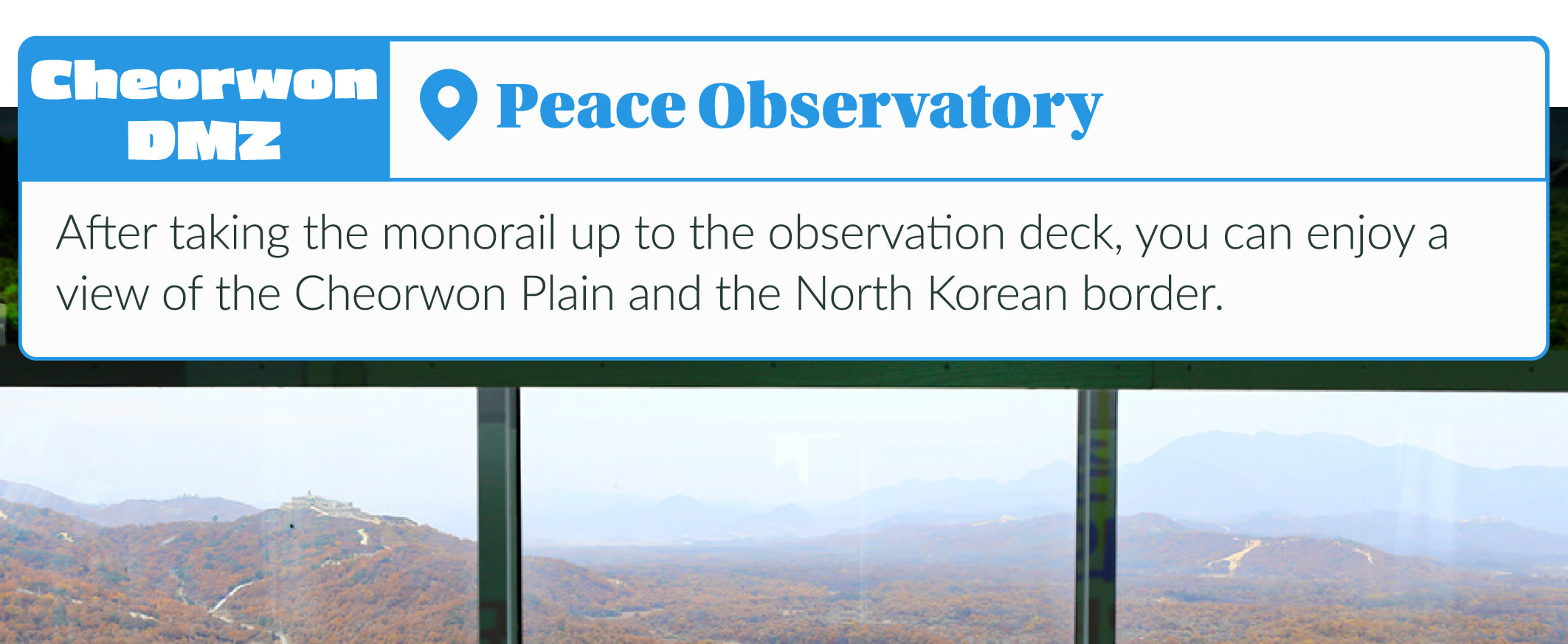 Cheorwon DMZ

Peace Observatory

After taking the monorail up to the observation deck, you can enjoy a view of the Cheorwon Plain and the North Korean border.